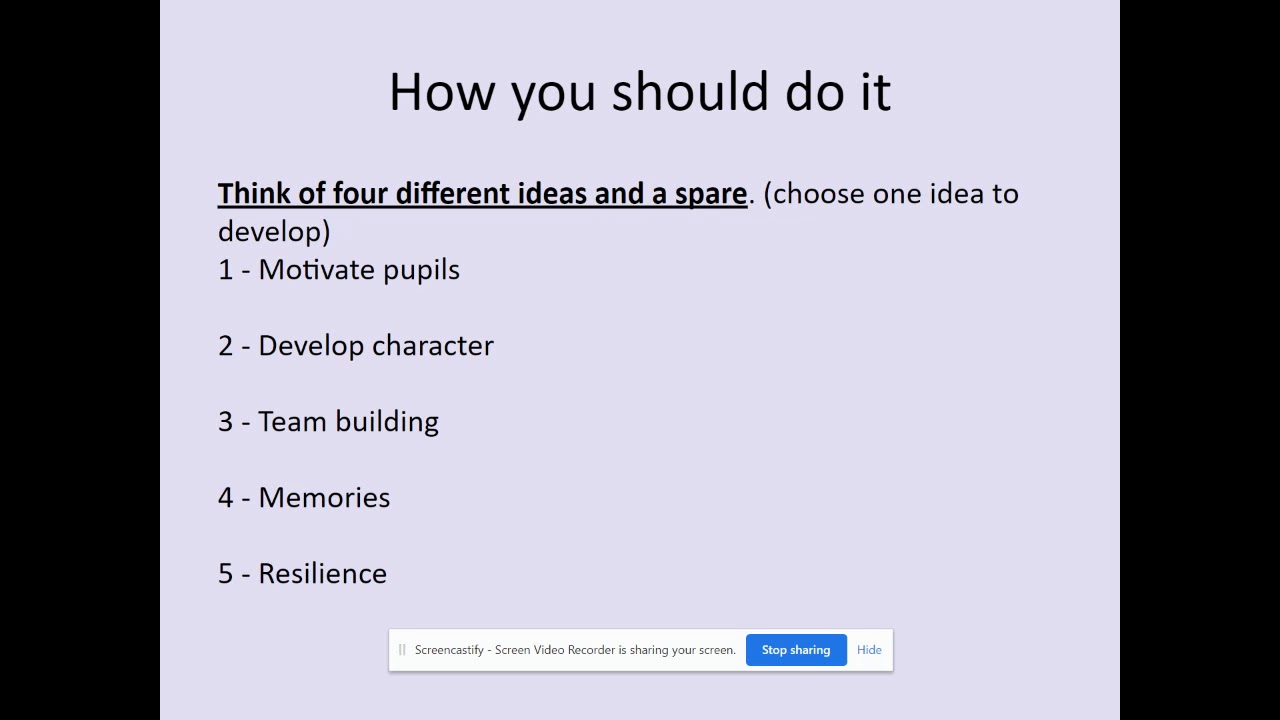 How you should do it

Think of four different ideas and a spare. (choose one idea to develop)

1 - Motivate pupils

2 - Develop character

3 - Team building

4 - Memories

5 - Resilience

Screencastify - Screen Video Recorder is sharing your screen. Stop sharing Hide